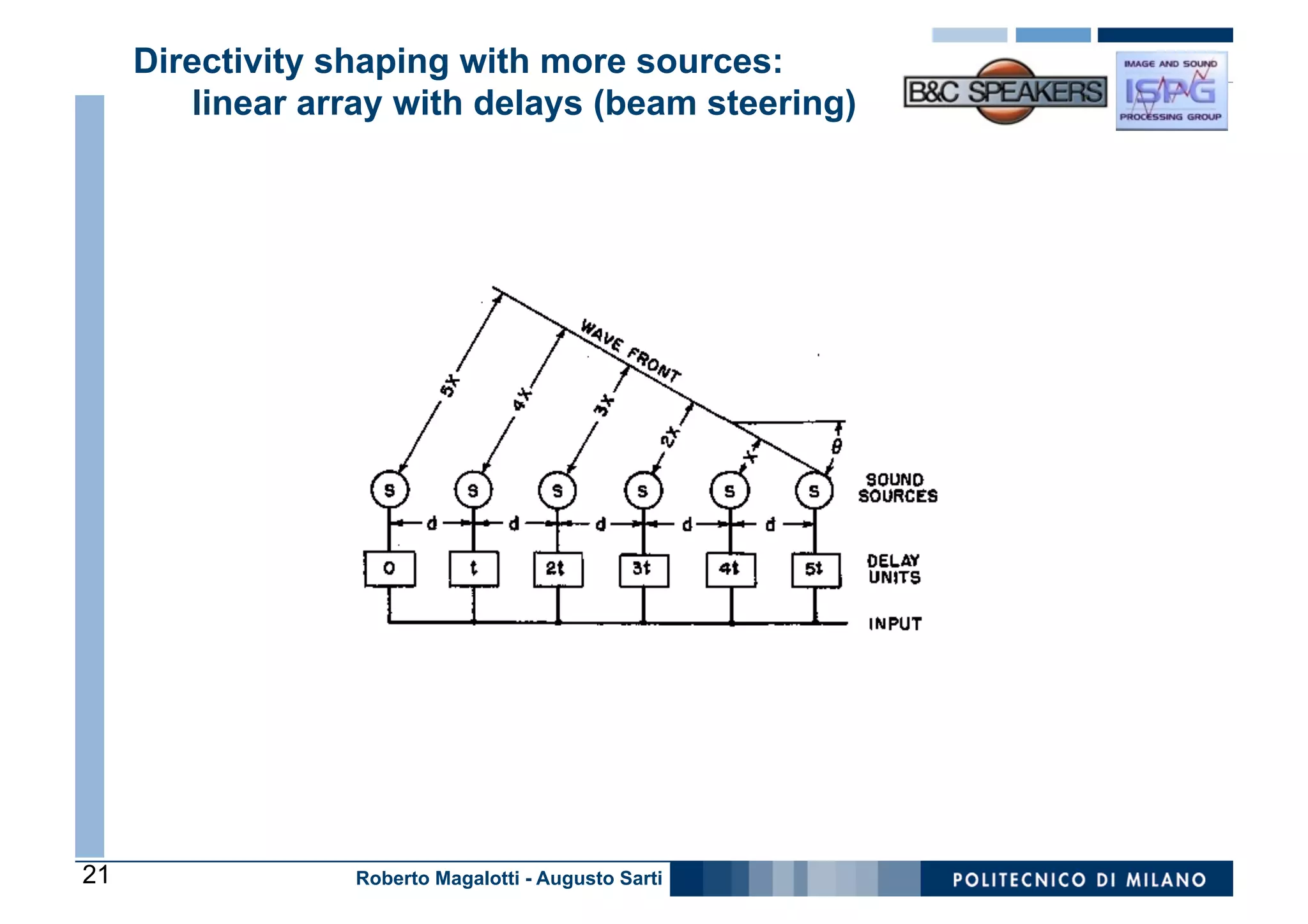 Directivity shaping with more sources: linear array with delays (beam steering)

B&C SPEAKERS

IMAGE AND SOUND ISPG PROCESSING GROUP

WAVE FRONT

5X

4X

3X

2X

X

$\theta$

S S S S S S

SOUND SOURCES

d d d d d

0 t 2t 3t 4t 5t

DELAY UNITS

INPUT

21

Roberto Magalotti - Augusto Sarti

POLITECNICO DI MILANO